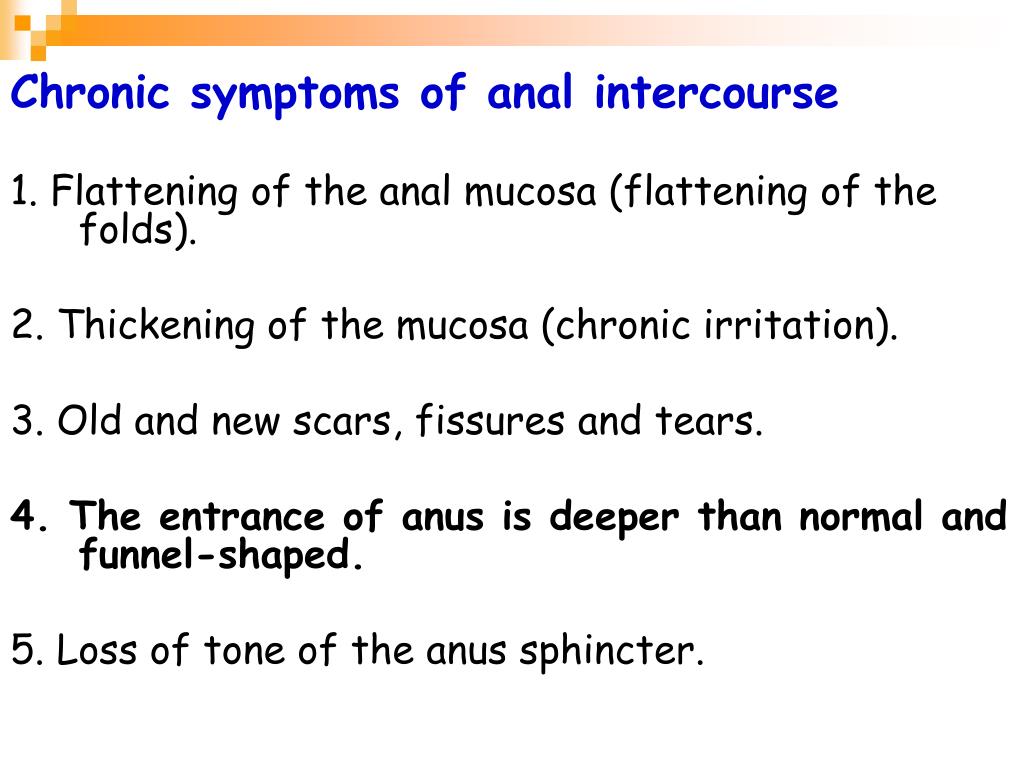 Chronic symptoms of anal intercourse

1. Flattening of the anal mucosa (flattening of the folds).

2. Thickening of the mucosa (chronic irritation).

3. Old and new scars, fissures and tears.

4. The entrance of anus is deeper than normal and funnel-shaped.

5. Loss of tone of the anus sphincter.